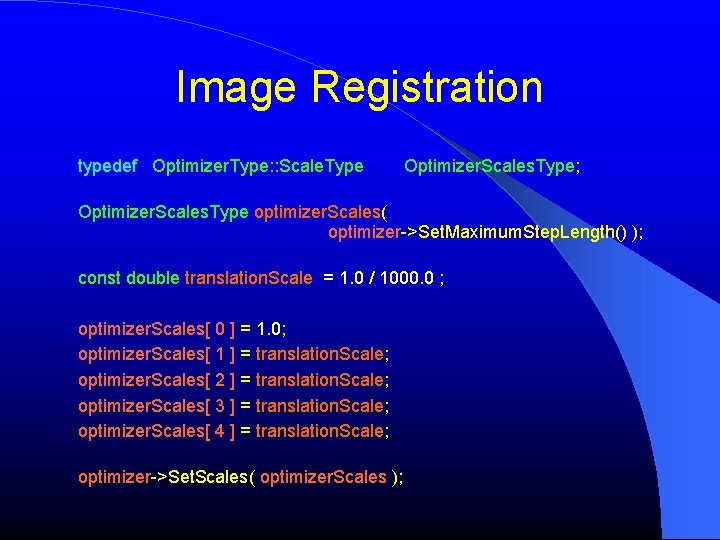 Image Registration

typedef OptimizerType::ScaleType OptimizerScalesType;

OptimizerScalesType optimizerScales(
optimizer->SetMaximumStepLength() );

const double translationScale = 1.0 / 1000.0 ;

optimizerScales[ 0 ] = 1.0;
optimizerScales[ 1 ] = translationScale;
optimizerScales[ 2 ] = translationScale;
optimizerScales[ 3 ] = translationScale;
optimizerScales[ 4 ] = translationScale;

optimizer->SetScales( optimizerScales );